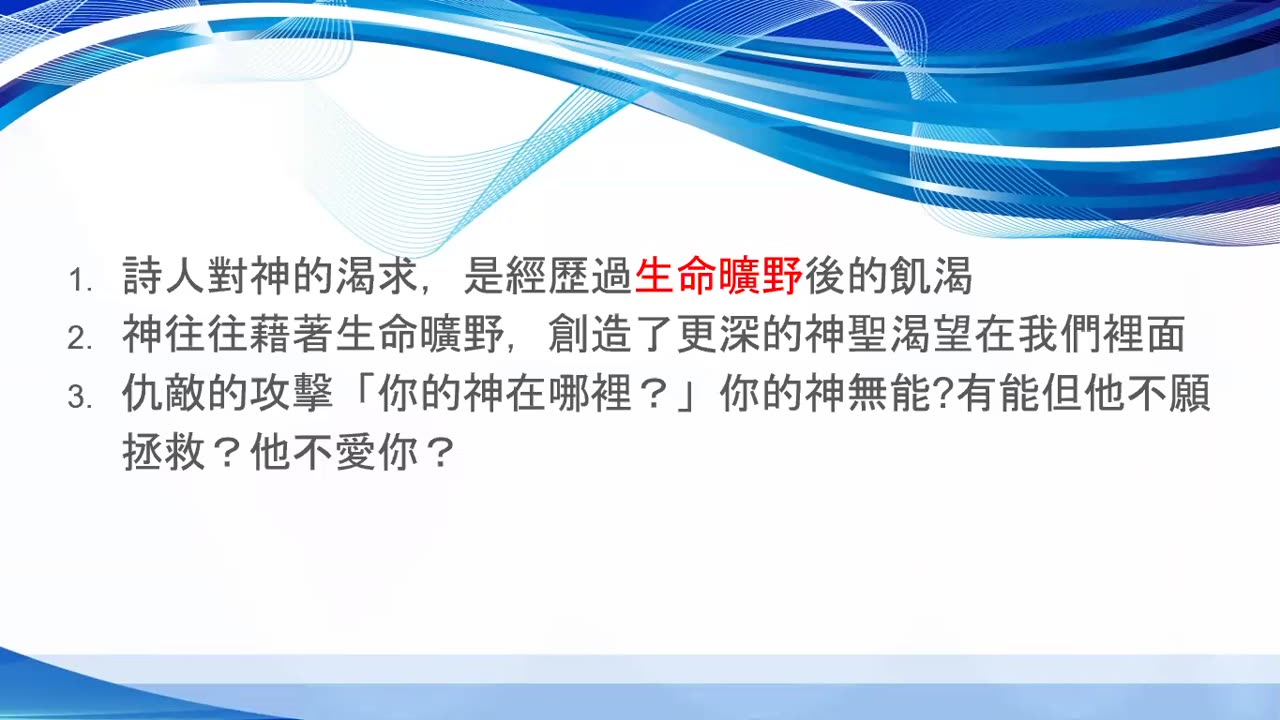 1. 詩人對神的渴求，是經歷過生命曠野後的飢渴
2. 神往往藉著生命曠野，創造了更深的神聖渴望在我們裡面
3. 仇敵的攻擊「你的神在哪裡？」你的神無能?有能但他不願拯救？他不愛你？